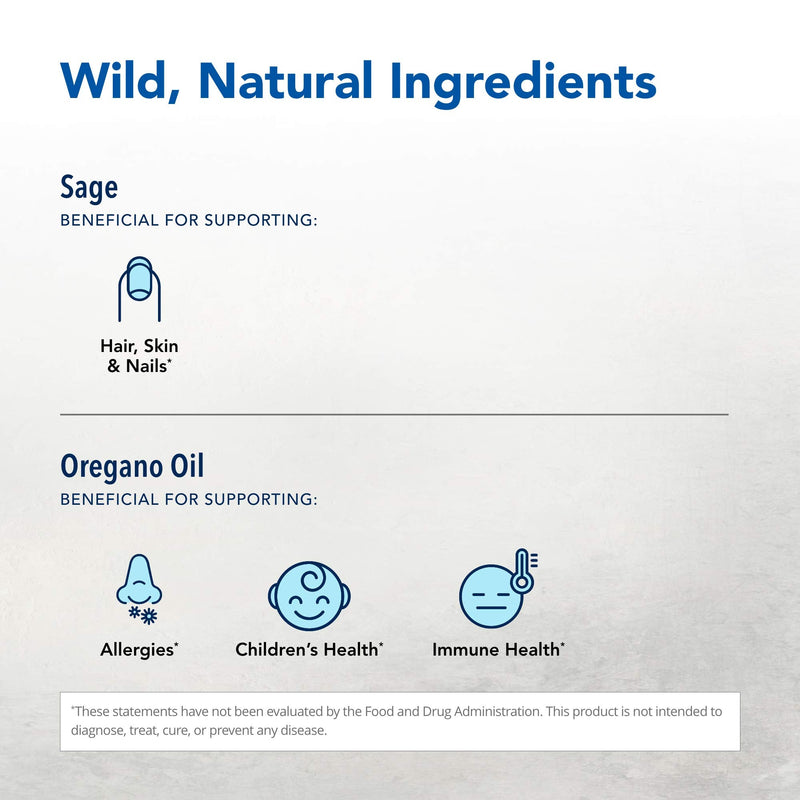 Wild, Natural Ingredients

Sage
BENEFICIAL FOR SUPPORTING:

Hair, Skin & Nails*

Oregano Oil
BENEFICIAL FOR SUPPORTING:

Allergies*

Children's Health*

Immune Health*

*These statements have not been evaluated by the Food and Drug Administration. This product is not intended to diagnose, treat, cure, or prevent any disease.